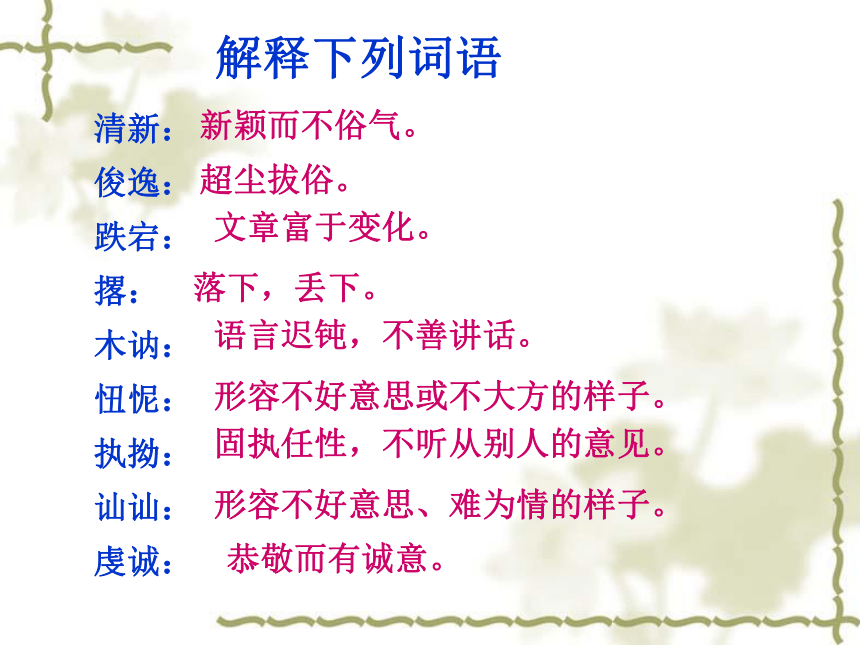 解释下列词语

清新：新颖而不俗气。

俊逸：超尘拔俗。

跌宕：文章富于变化。

撂：落下，丢下。

木讷：语言迟钝，不善讲话。

忸怩：形容不好意思或不大方的样子。

执拗：固执任性，不听从别人的意见。

讪讪：形容不好意思、难为情的样子。

虔诚：恭敬而有诚意。